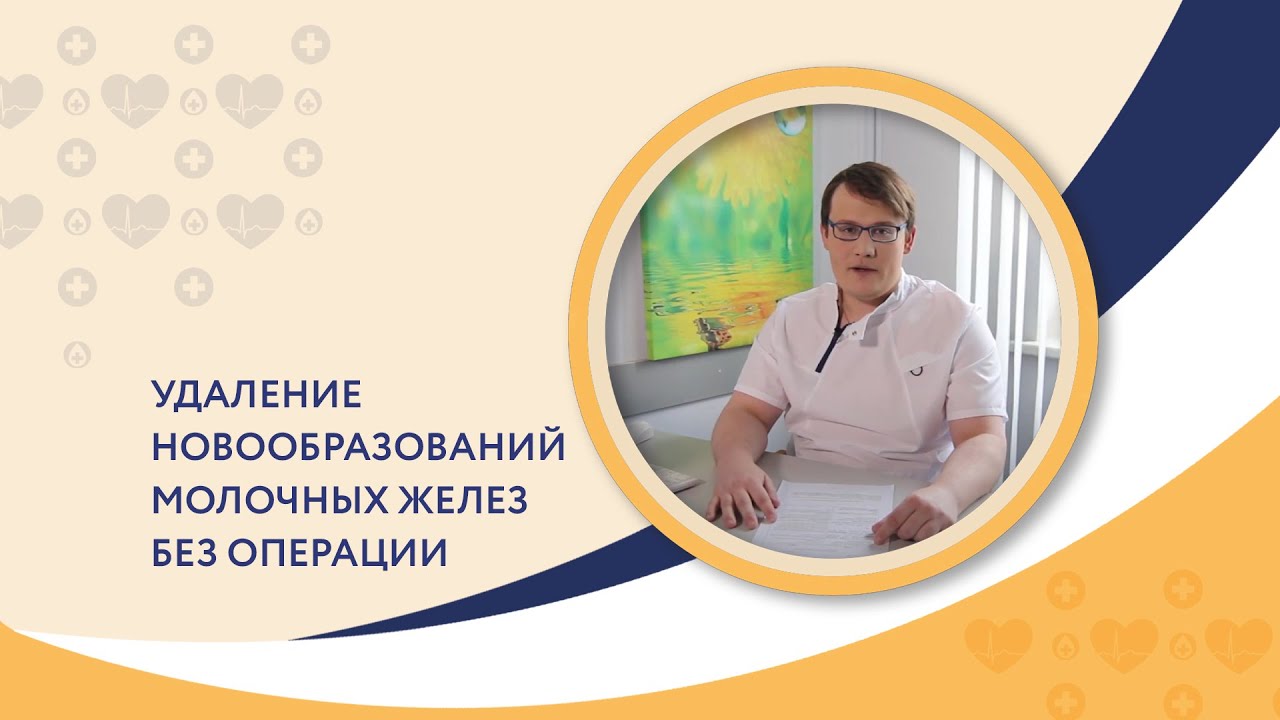 УДАЛЕНИЕ НОВООБРАЗОВАНИЙ МОЛОЧНЫХ ЖЕЛЕЗ БЕЗ ОПЕРАЦИИ